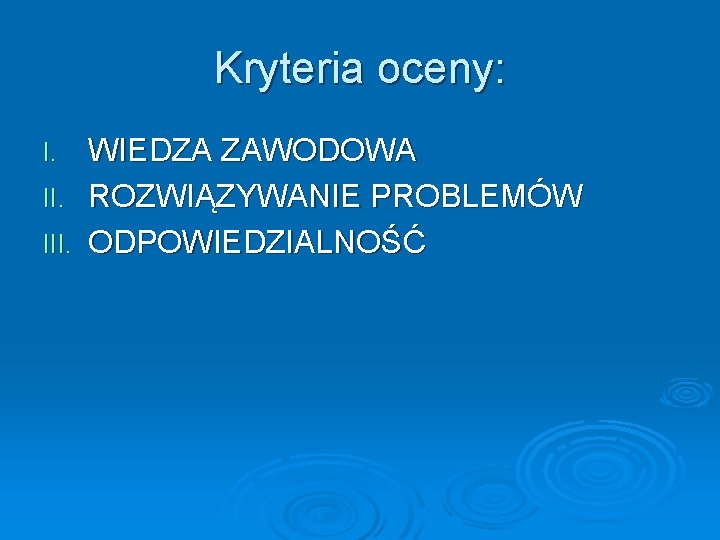 Kryteria oceny:

I. WIEDZA ZAWODOWA
II. ROZWIĄZYWANIE PROBLEMÓW
III. ODPOWIEDZIALNOŚĆ